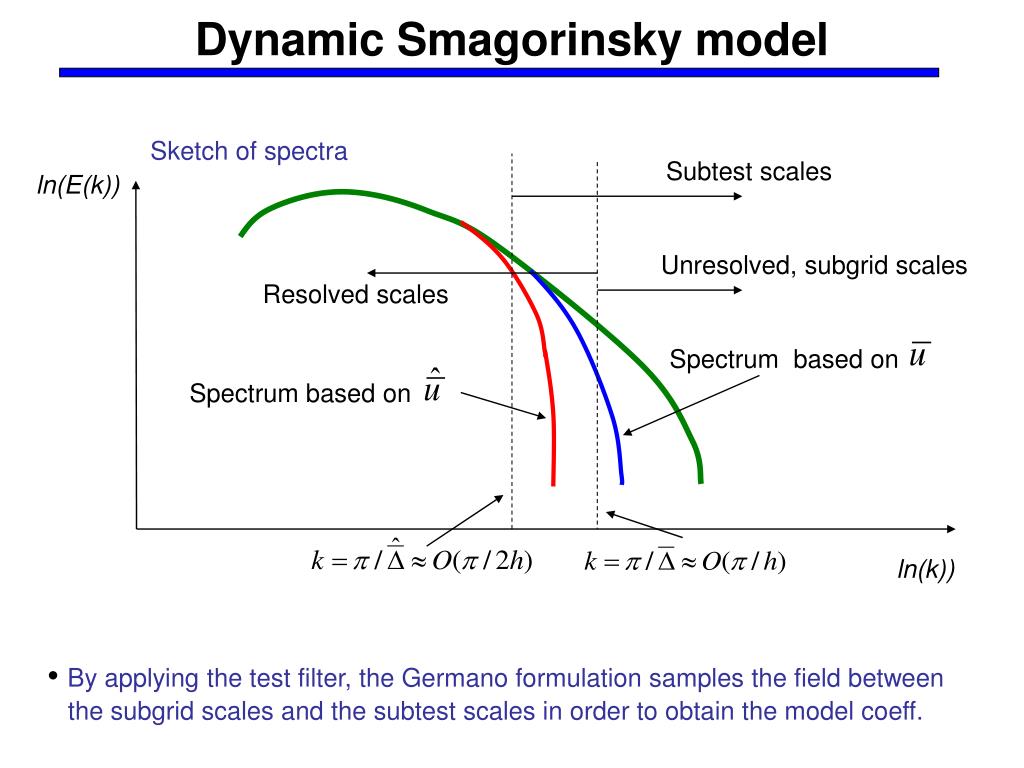 Dynamic Smagorinsky model

Sketch of spectra

ln(E(k))

Subtest scales

Unresolved, subgrid scales

Resolved scales

Spectrum based on $\bar{u}$

Spectrum based on $\hat{\bar{u}}$

$k = \pi / \hat{\bar{\Delta}} \approx O(\pi / 2h)$

$k = \pi / \bar{\Delta} \approx O(\pi / h)$

ln(k))

• By applying the test filter, the Germano formulation samples the field between the subgrid scales and the subtest scales in order to obtain the model coeff.